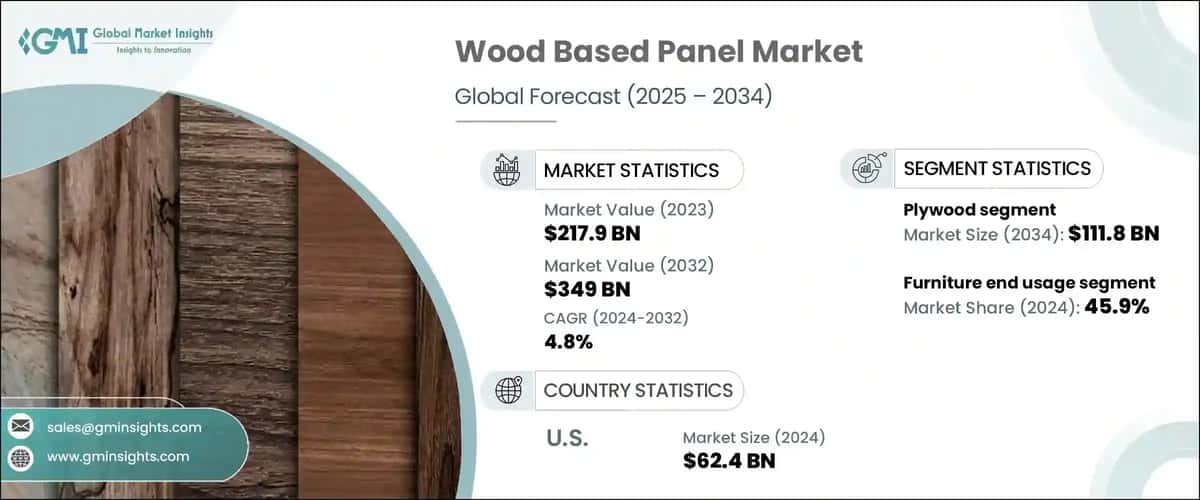 GMI Global Market Insights
Insights to Innovation

Wood Based Panel Market

Global Forecast (2025 – 2034)

MARKET STATISTICS

Market Value (2023)
$217.9 BN

Market Value (2032)
$349 BN

CAGR (2024-2032)
4.8%

SEGMENT STATISTICS

Plywood segment
Market Size (2034): $111.8 BN

Furniture end usage segment
Market Share (2024): 45.9%

COUNTRY STATISTICS

U.S.

Market Size (2024)
$62.4 BN

sales@gminsights.com

www.gminsights.com